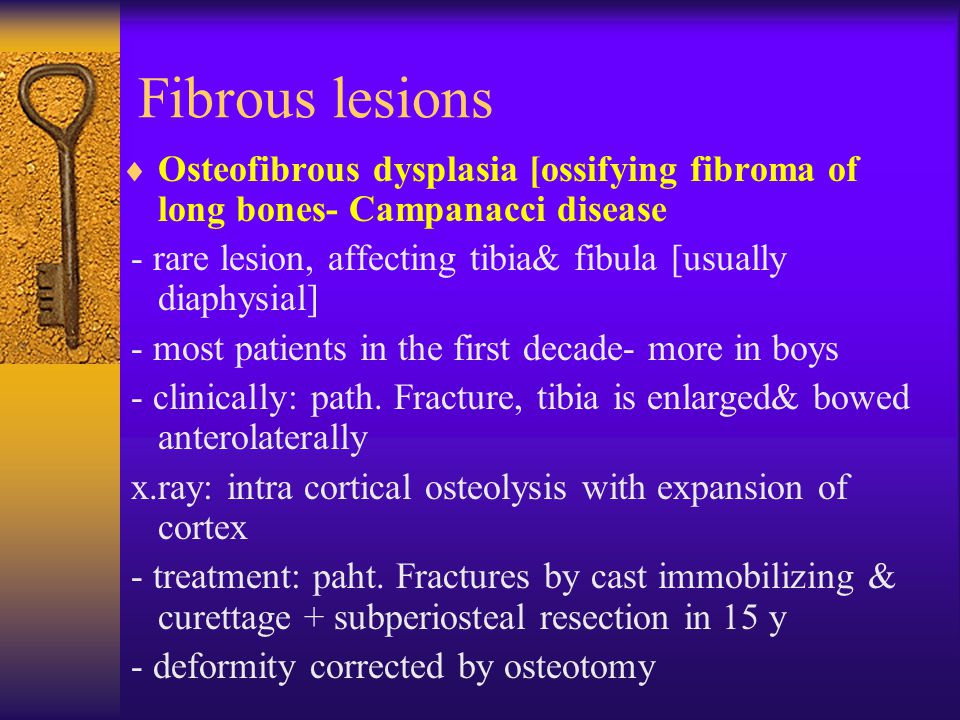 Fibrous lesions

♦ Osteofibrous dysplasia [ossifying fibroma of long bones- Campanacci disease

- rare lesion, affecting tibia& fibula [usually diaphysial]

- most patients in the first decade- more in boys

- clinically: path. Fracture, tibia is enlarged& bowed anterolaterally

x.ray: intra cortical osteolysis with expansion of cortex

- treatment: paht. Fractures by cast immobilizing & curettage + subperiosteal resection in 15 y

- deformity corrected by osteotomy